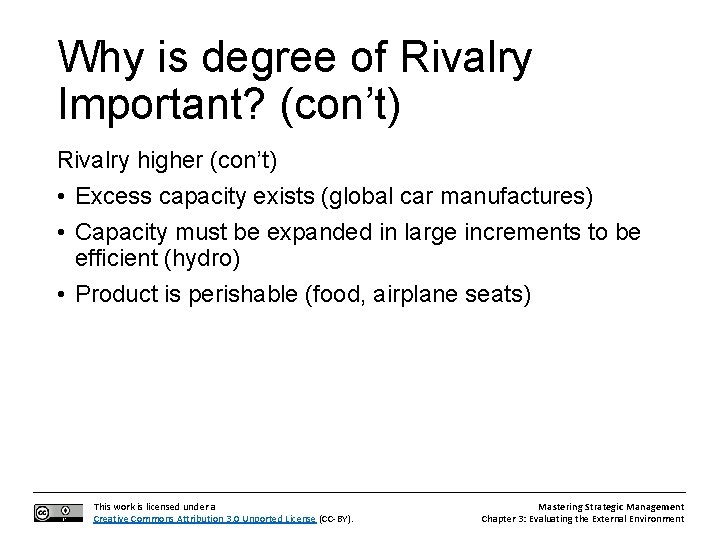 Why is degree of Rivalry Important? (con’t)

Rivalry higher (con’t)

• Excess capacity exists (global car manufactures)

• Capacity must be expanded in large increments to be efficient (hydro)

• Product is perishable (food, airplane seats)

This work is licensed under a Creative Commons Attribution 3.0 Unported License (CC-BY).

Mastering Strategic Management
Chapter 3: Evaluating the External Environment